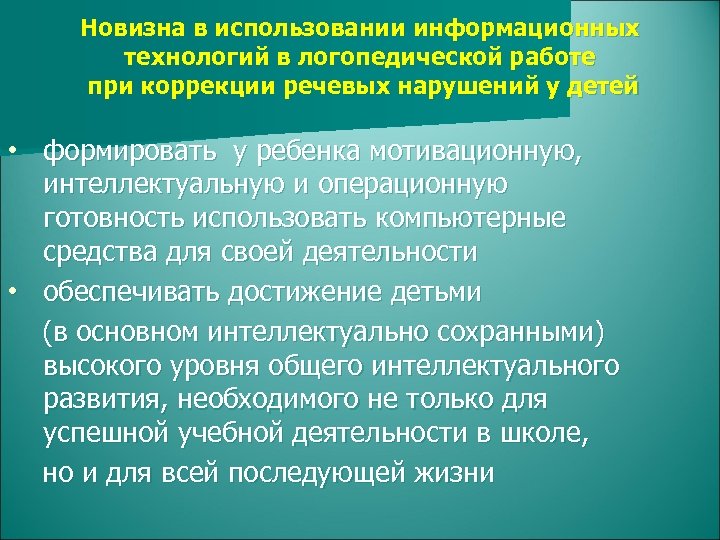 Новизна в использовании информационных технологий в логопедической работе при коррекции речевых нарушений у детей

• формировать у ребенка мотивационную, интеллектуальную и операционную готовность использовать компьютерные средства для своей деятельности

• обеспечивать достижение детьми

(в основном интеллектуально сохранными) высокого уровня общего интеллектуального развития, необходимого не только для успешной учебной деятельности в школе,

но и для всей последующей жизни